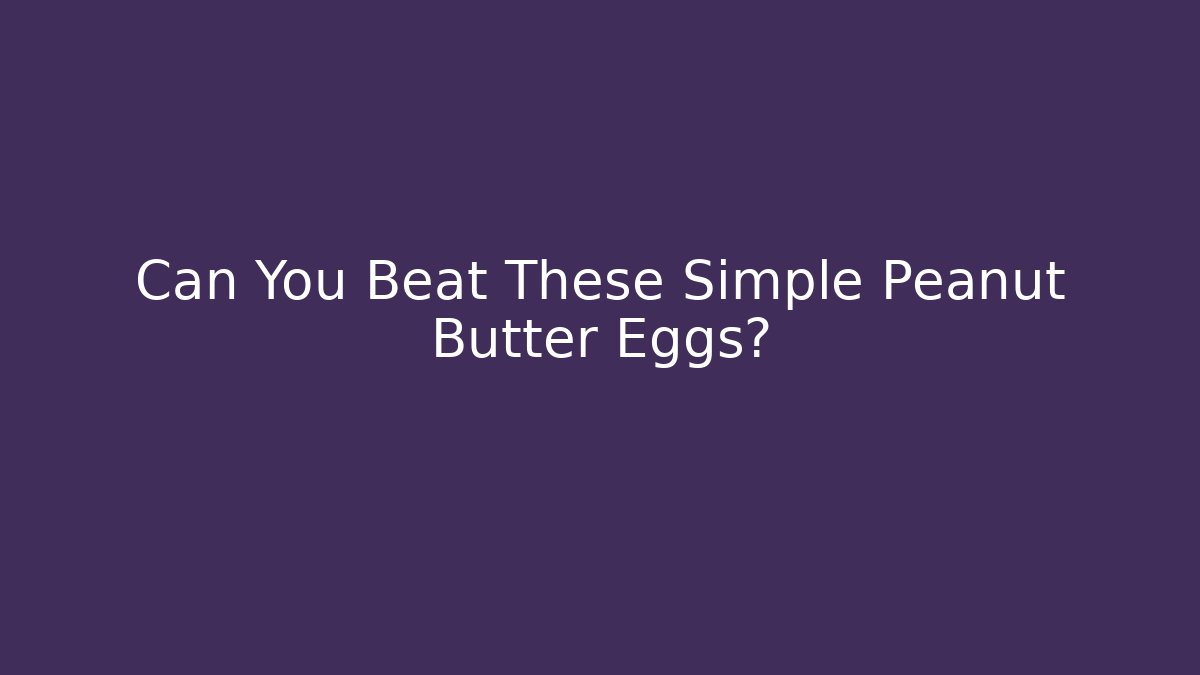 Can You Beat These Simple Peanut Butter Eggs?